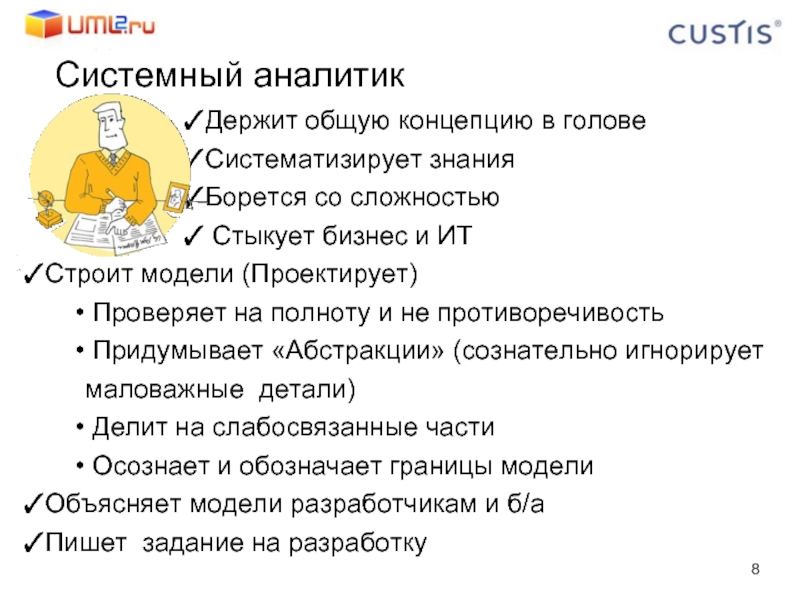 UML2.ru

CUSTIS®

Системный аналитик

✓Держит общую концепцию в голове

✓Систематизирует знания

✓Борется со сложностью

✓ Стыкует бизнес и ИТ

✓Строит модели (Проектирует)

• Проверяет на полноту и не противоречивость

• Придумывает «Абстракции» (сознательно игнорирует маловажные детали)

• Делит на слабосвязанные части

• Осознает и обозначает границы модели

✓Объясняет модели разработчикам и б/а

✓Пишет задание на разработку

8